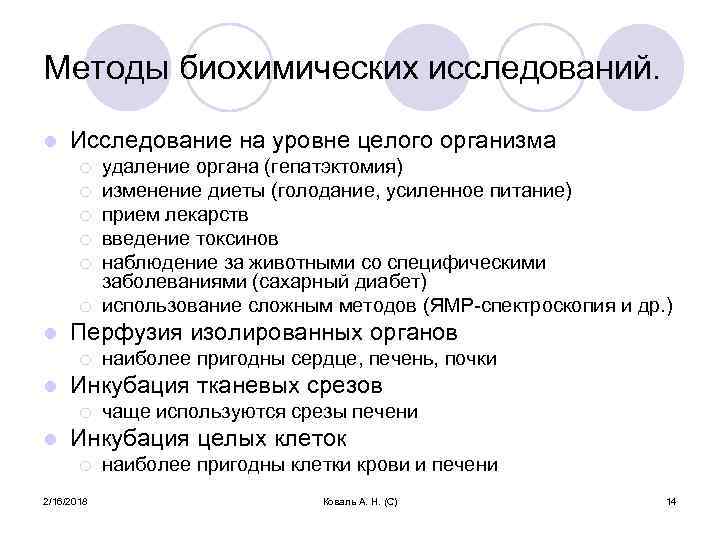 Методы биохимических исследований.

Исследование на уровне целого организма
удаление органа (гепатэктомия)
изменение диеты (голодание, усиленное питание)
прием лекарств
введение токсинов
наблюдение за животными со специфическими заболеваниями (сахарный диабет)
использование сложным методов (ЯМР-спектроскопия и др.)

Перфузия изолированных органов
наиболее пригодны сердце, печень, почки

Инкубация тканевых срезов
чаще используются срезы печени

Инкубация целых клеток
наиболее пригодны клетки крови и печени

2/16/2018

Коваль А. Н. (С)

14